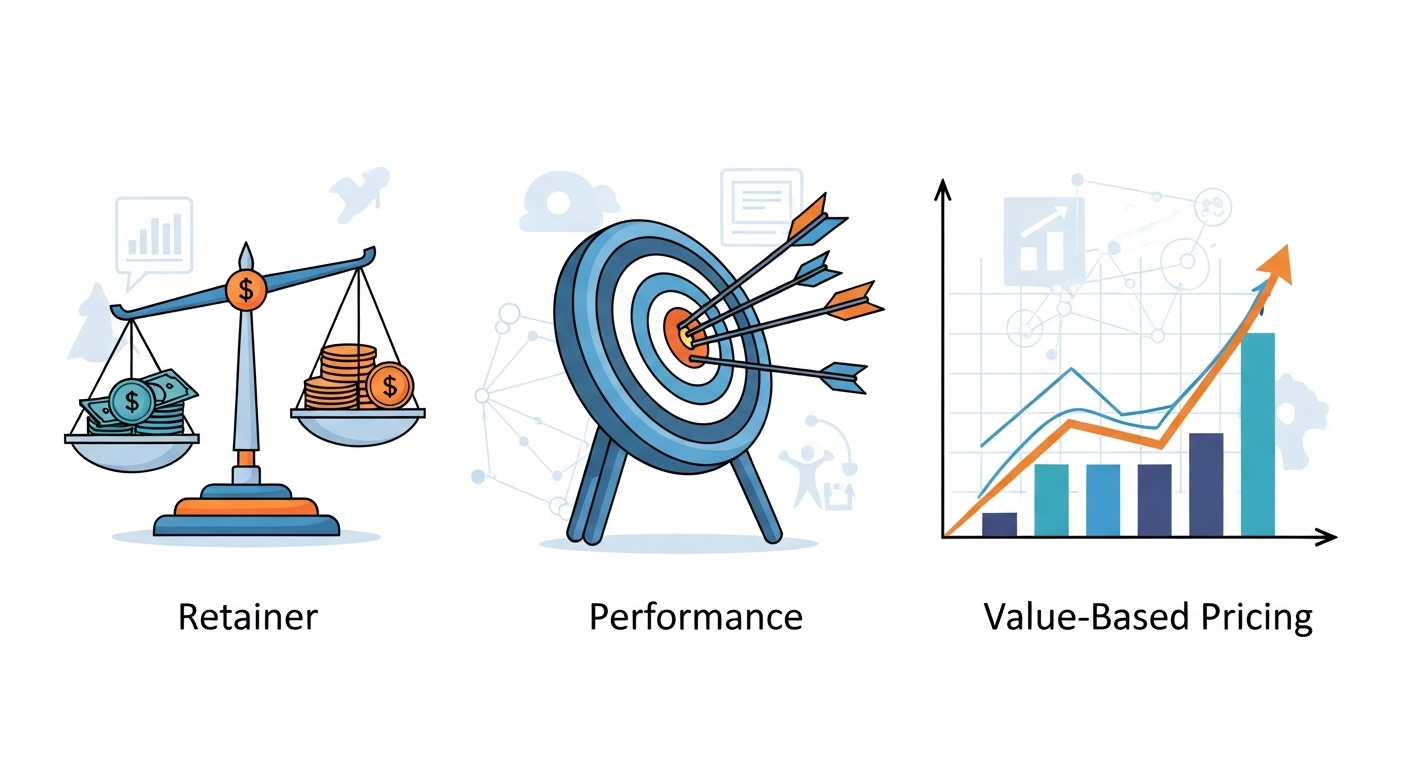 $ $ $

Retainer

Performance

Value-Based Pricing